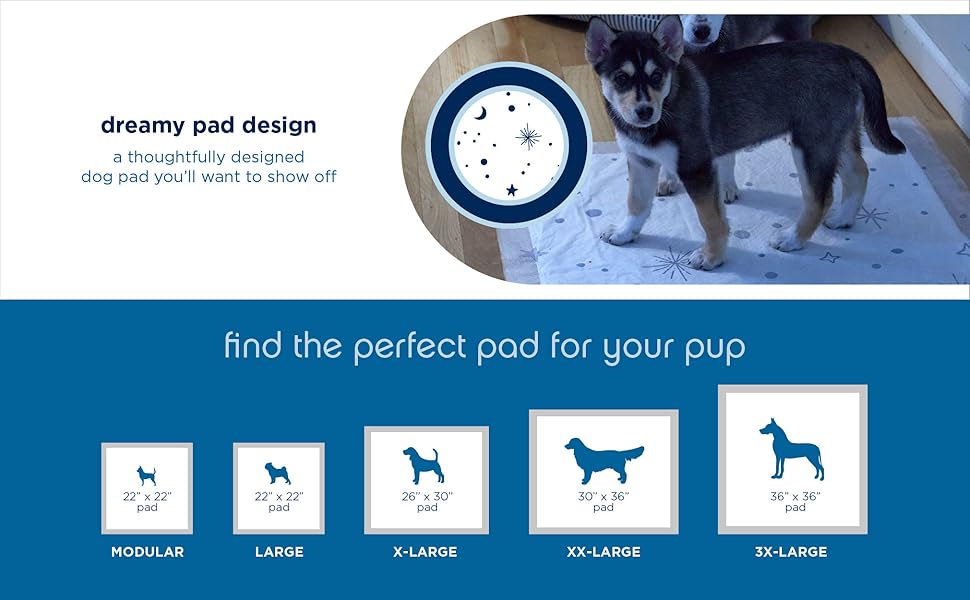 dreamy pad design

a thoughtfully designed dog pad you'll want to show off

find the perfect pad for your pup

22" x 22" pad

MODULAR

22" x 22" pad

LARGE

26" x 30" pad

X-LARGE

30" x 36" pad

XX-LARGE

36" x 36" pad

3X-LARGE